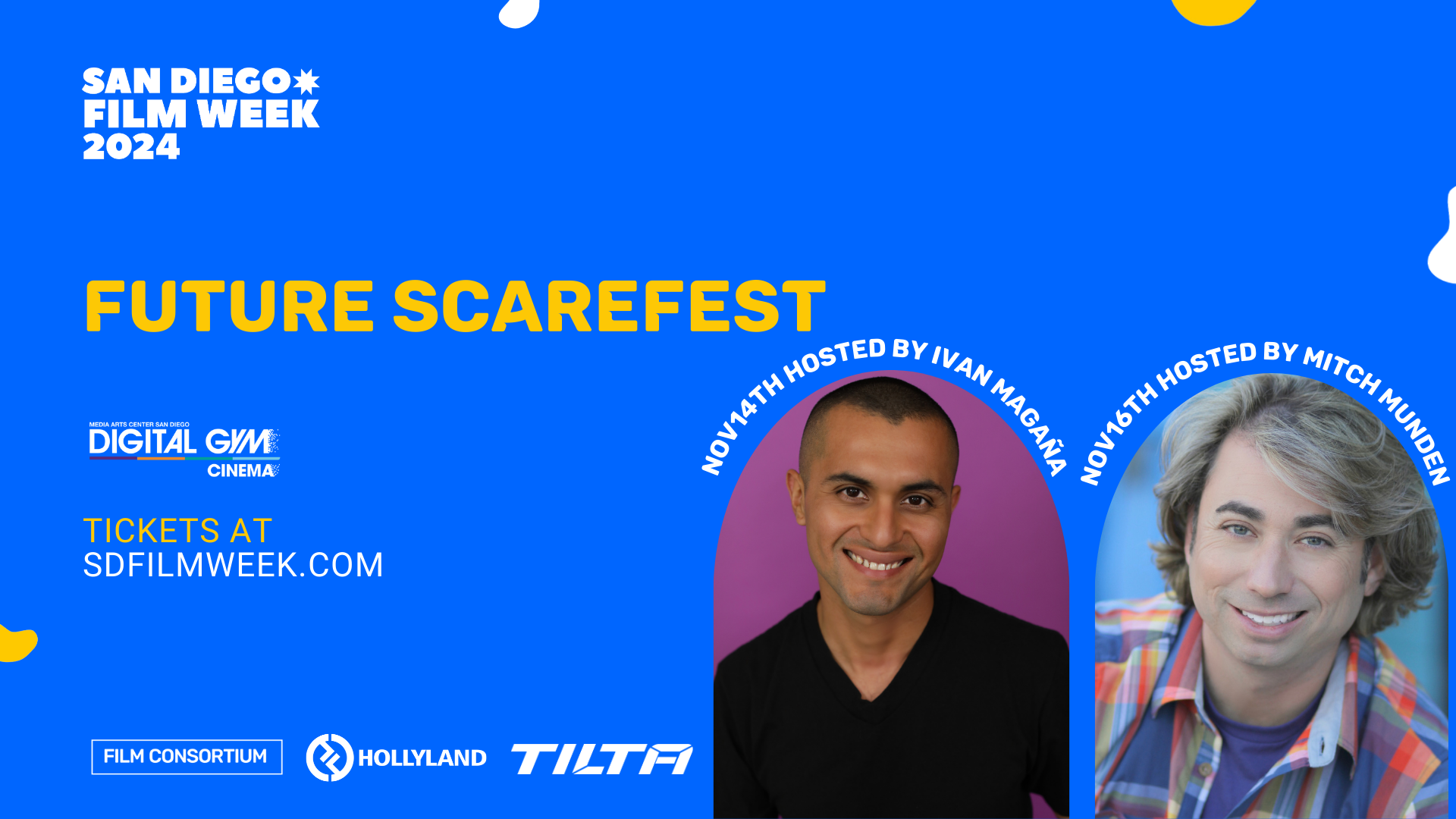 SAN DIEGO FILM WEEK 2024

FUTURE SCAREFEST

MEDIA ARTS CENTER SAN DIEGO
DIGITAL GYM
CINEMA

TICKETS AT
SDFILMWEEK.COM

NOV14TH HOSTED BY IVAN MAGAÑA

NOV16TH HOSTED BY MITCH MUNDEN

FILM CONSORTIUM

HOLLYLAND

TILTA